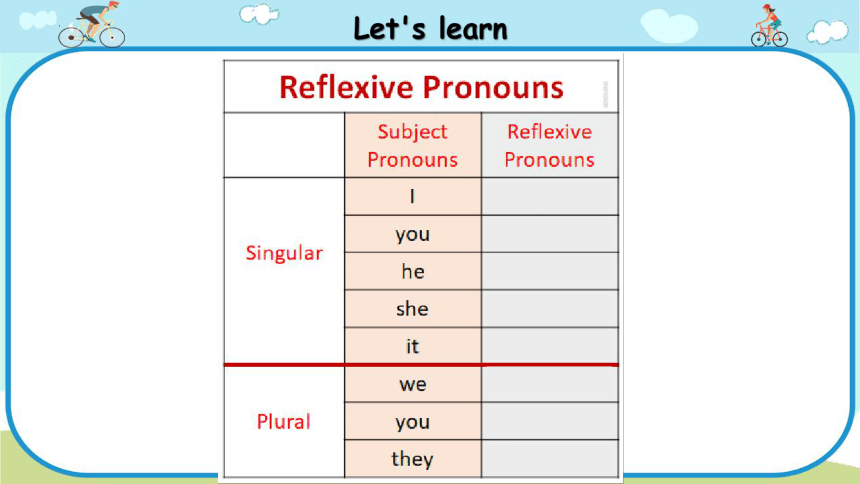 Let's learn

Reflexive Pronouns

| | Subject Pronouns | Reflexive Pronouns |
|---|---|---|
| Singular | I | |
| | you | |
| | he | |
| | she | |
| | it | |
| Plural | we | |
| | you | |
| | they | |